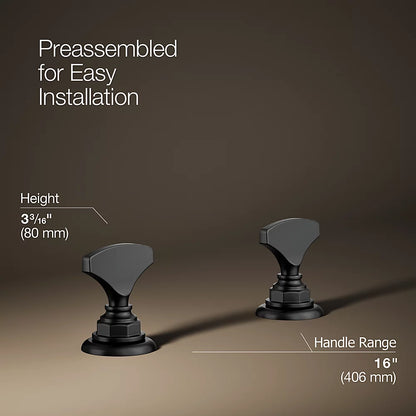 Preassembled for Easy Installation

Height
$3\frac{3}{16}$"
(80 mm)

Handle Range
16"
(406 mm)